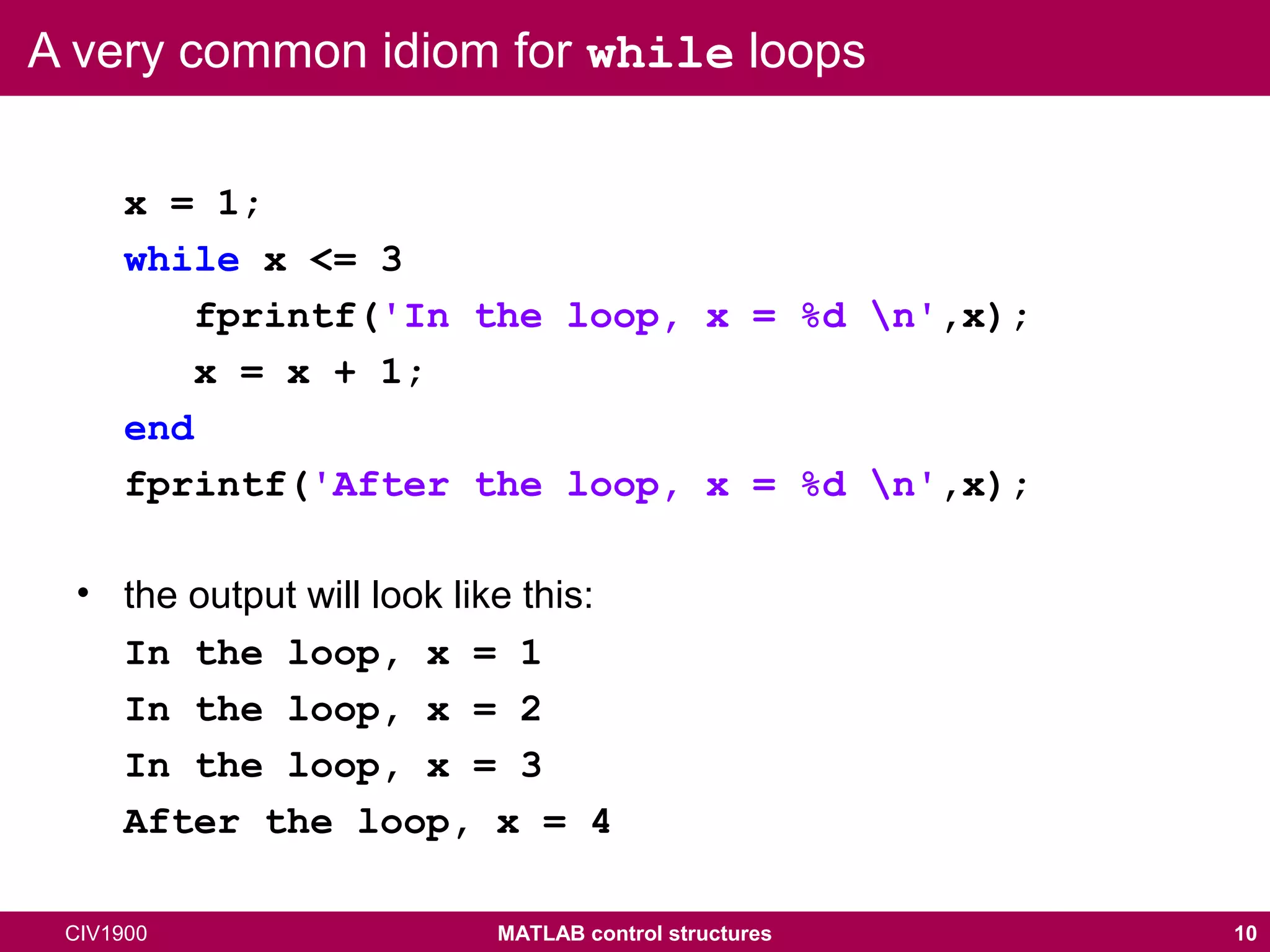 A very common idiom for while loops

x = 1;
while x <= 3
fprintf('In the loop, x = %d \n',x);
x = x + 1;
end
fprintf('After the loop, x = %d \n',x);

• the output will look like this:
In the loop, x = 1
In the loop, x = 2
In the loop, x = 3
After the loop, x = 4

CIV1900
MATLAB control structures
10